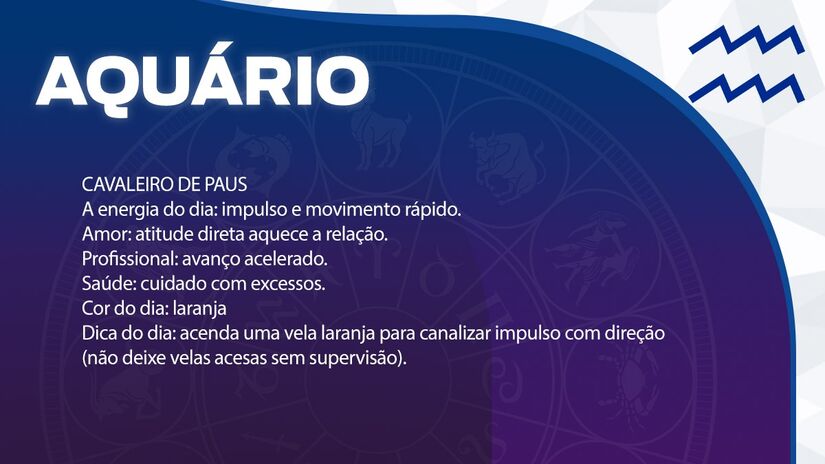 AQUÁRIO

CAVALEIRO DE PAUS
A energia do dia: impulso e movimento rápido.
Amor: atitude direta aquece a relação.
Profissional: avanço acelerado.
Saúde: cuidado com excessos.
Cor do dia: laranja
Dica do dia: acenda uma vela laranja para canalizar impulso com direção (não deixe velas acesas sem supervisão).